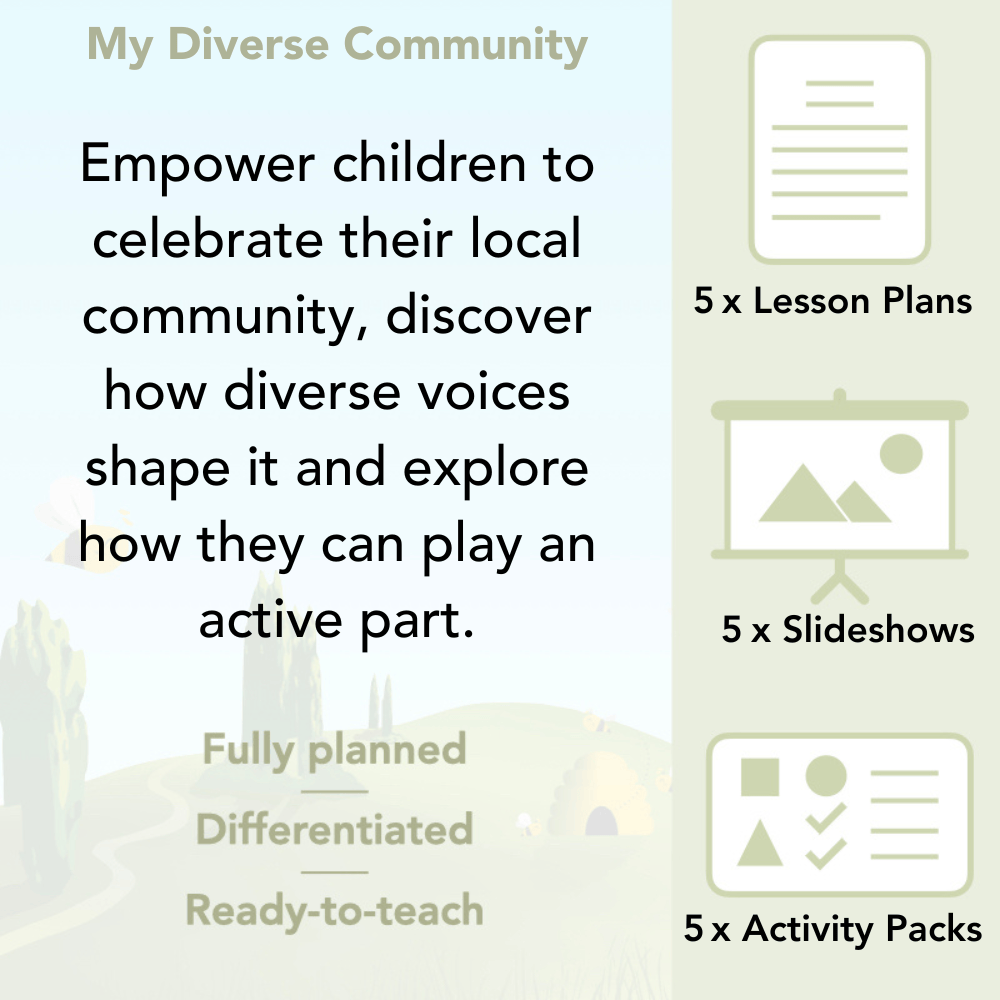 My Diverse Community

Empower children to celebrate their local community, discover how diverse voices shape it and explore how they can play an active part.

Fully planned

Differentiated

Ready-to-teach

5 x Lesson Plans

5 x Slideshows

5 x Activity Packs